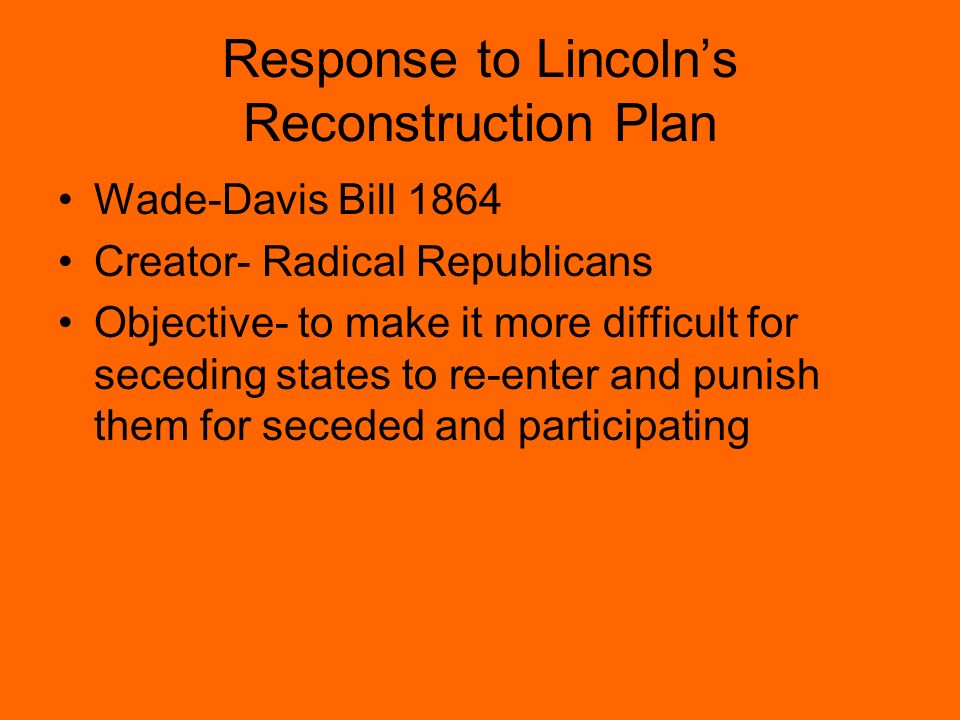 Response to Lincoln’s Reconstruction Plan

• Wade-Davis Bill 1864
• Creator- Radical Republicans
• Objective- to make it more difficult for seceding states to re-enter and punish them for seceded and participating